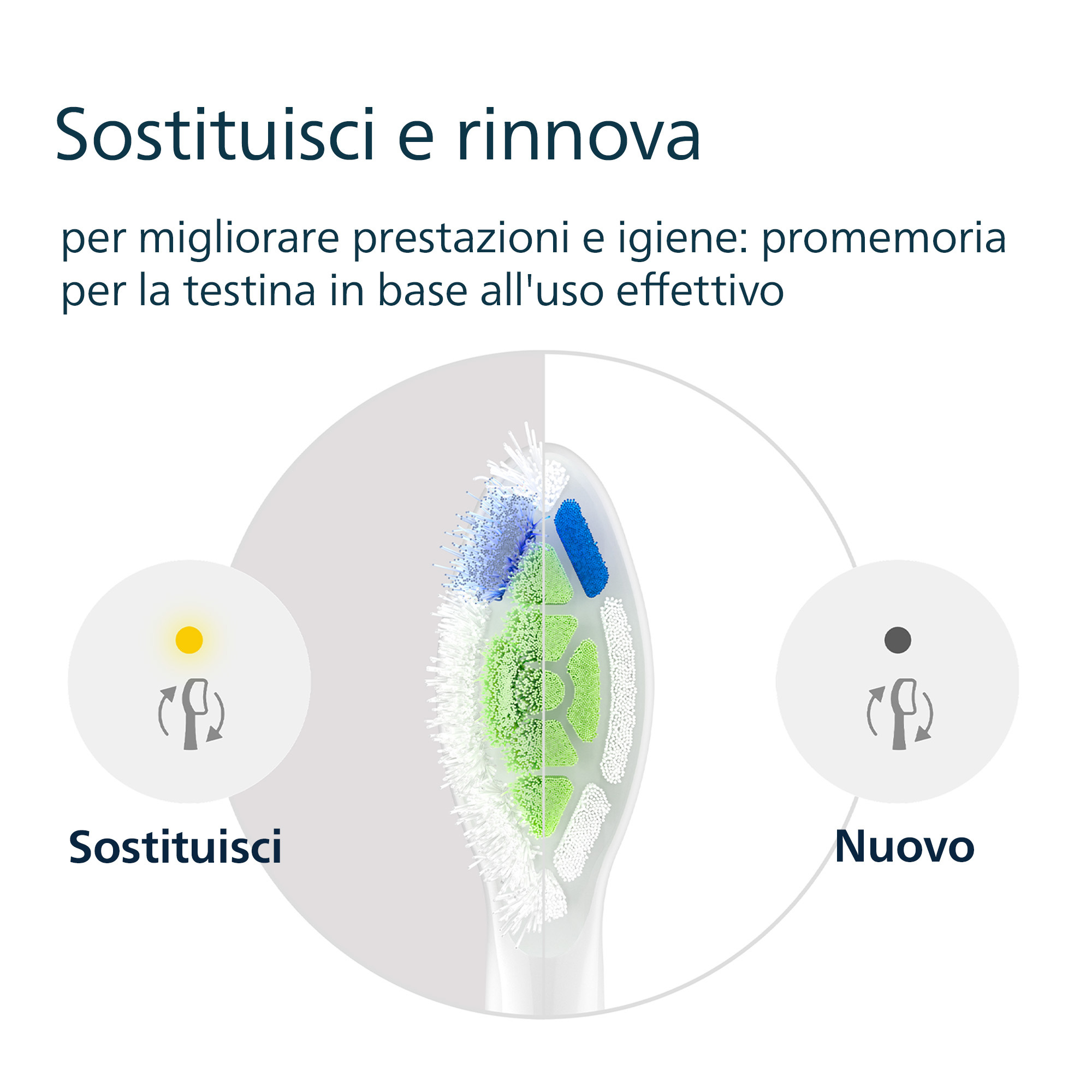 Sostituisci e rinnova

per migliorare prestazioni e igiene: promemoria per la testina in base all'uso effettivo

Sostituisci

Nuovo